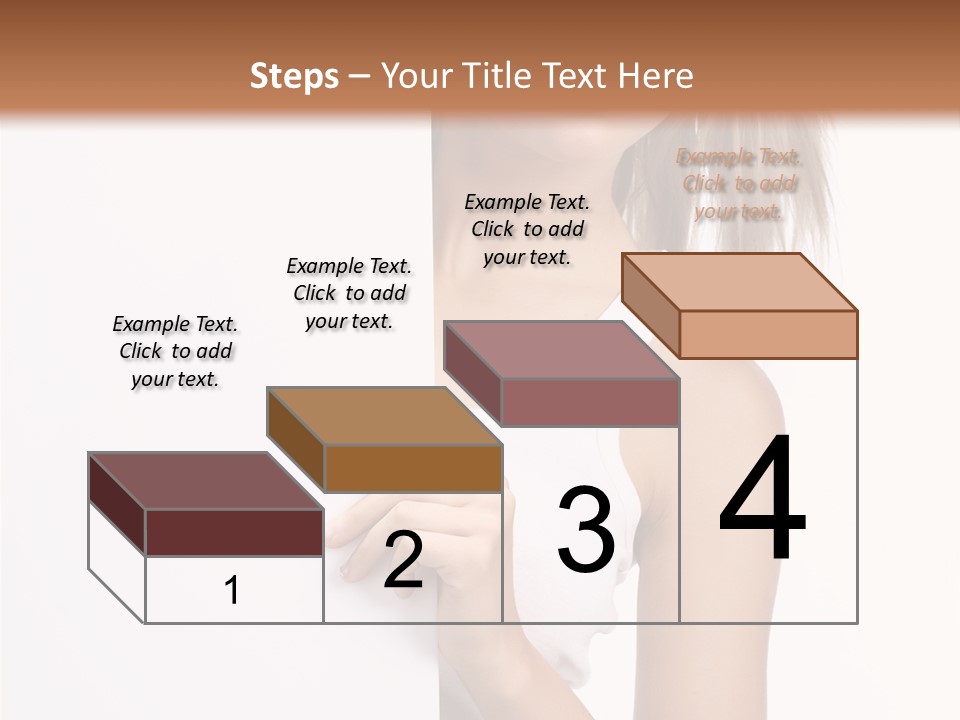 Steps – Your Title Text Here

Example Text. Click to add your text.

Example Text. Click to add your text.

Example Text. Click to add your text.

Example Text. Click to add your text.

1

2

3

4